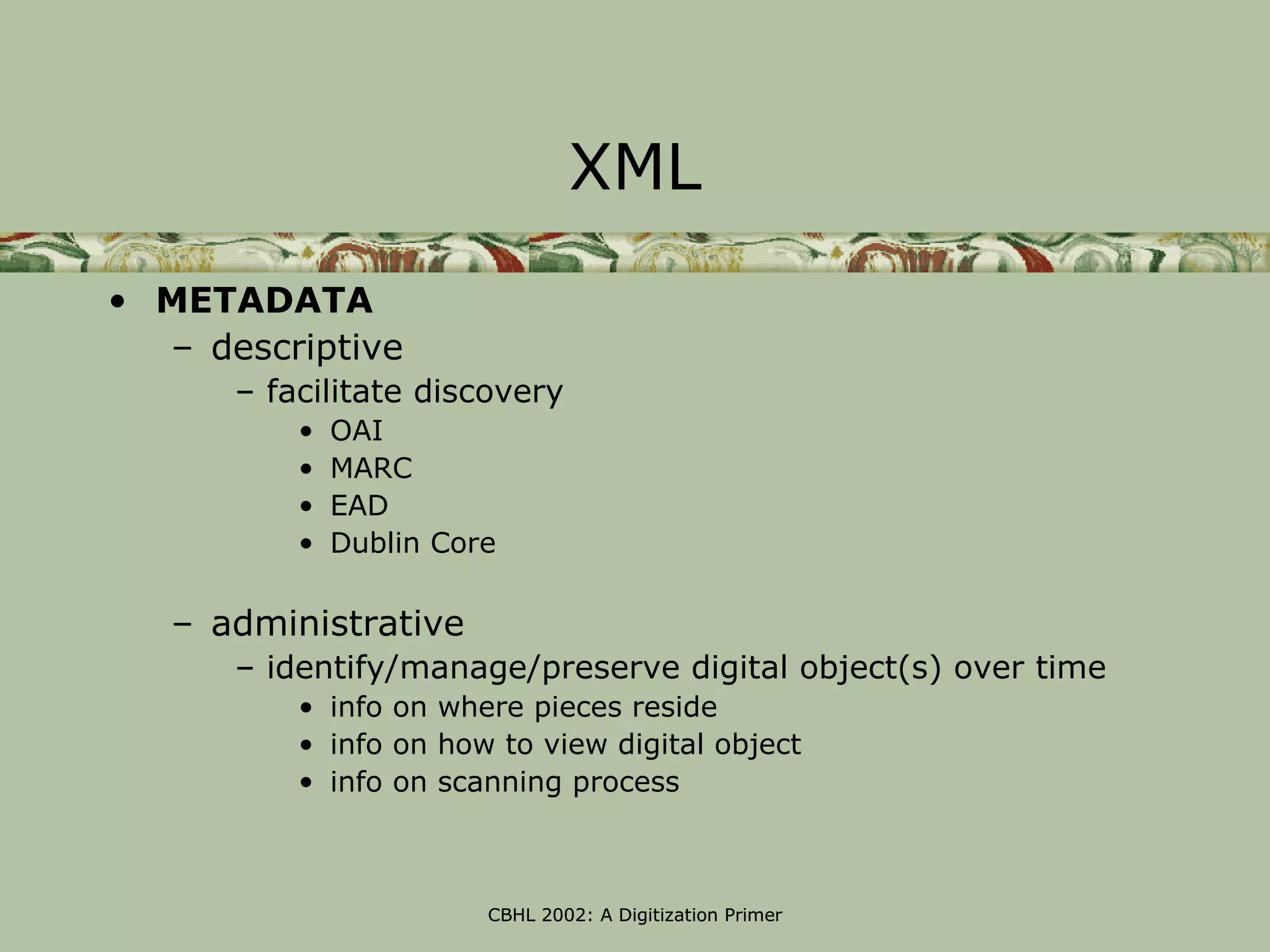 XML

• METADATA
– descriptive
– facilitate discovery
• OAI
• MARC
• EAD
• Dublin Core

– administrative
– identify/manage/preserve digital object(s) over time
• info on where pieces reside
• info on how to view digital object
• info on scanning process

CBHL 2002: A Digitization Primer